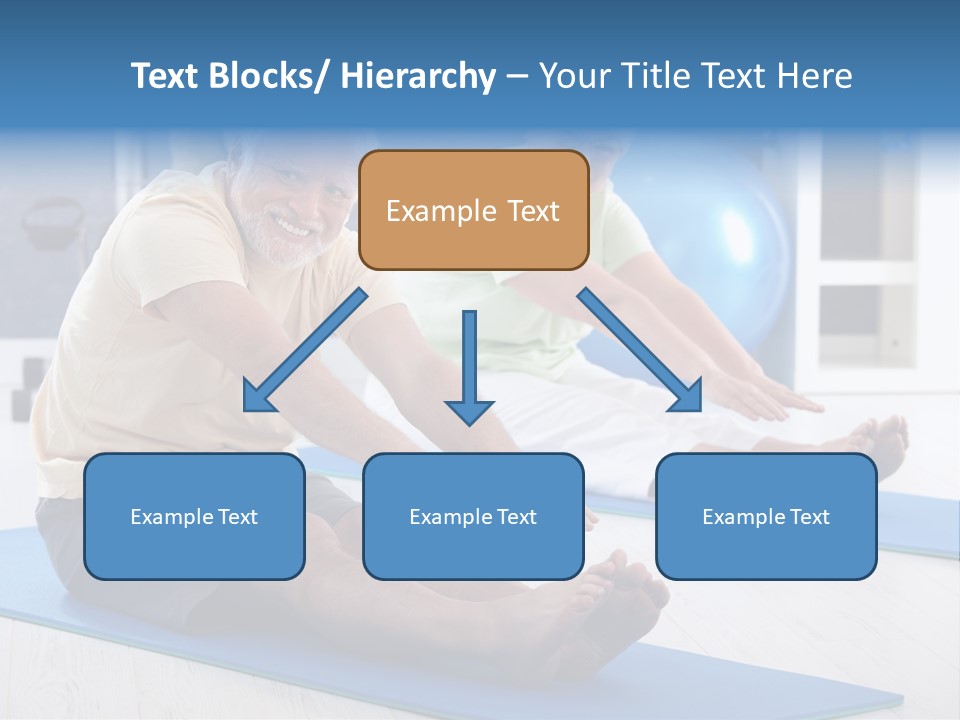 Text Blocks/ Hierarchy – Your Title Text Here

Example Text

Example Text

Example Text

Example Text